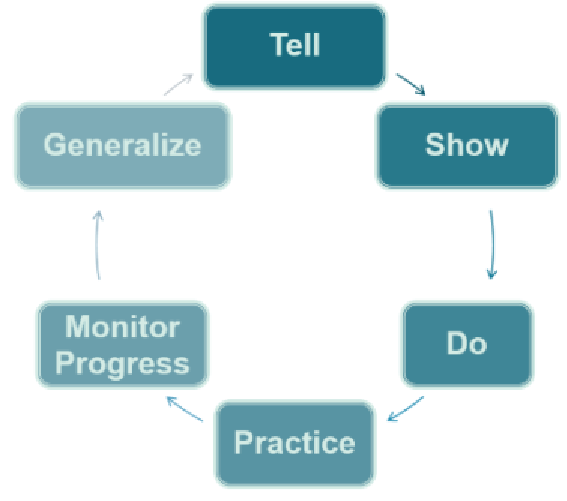 Tell

Show

Do

Practice

Monitor Progress

Generalize